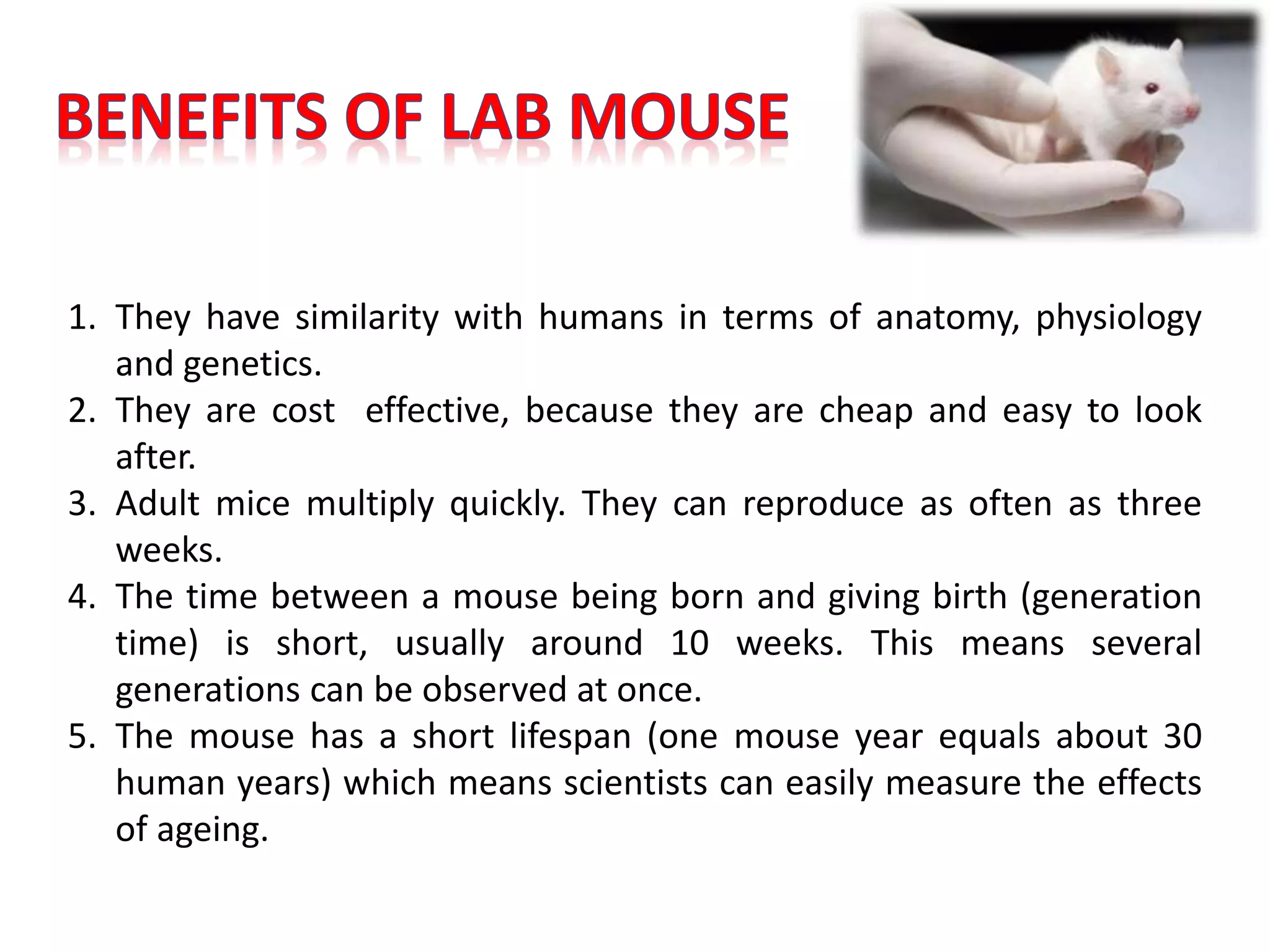 BENEFITS OF LAB MOUSE

1. They have similarity with humans in terms of anatomy, physiology and genetics.
2. They are cost effective, because they are cheap and easy to look after.
3. Adult mice multiply quickly. They can reproduce as often as three weeks.
4. The time between a mouse being born and giving birth (generation time) is short, usually around 10 weeks. This means several generations can be observed at once.
5. The mouse has a short lifespan (one mouse year equals about 30 human years) which means scientists can easily measure the effects of ageing.